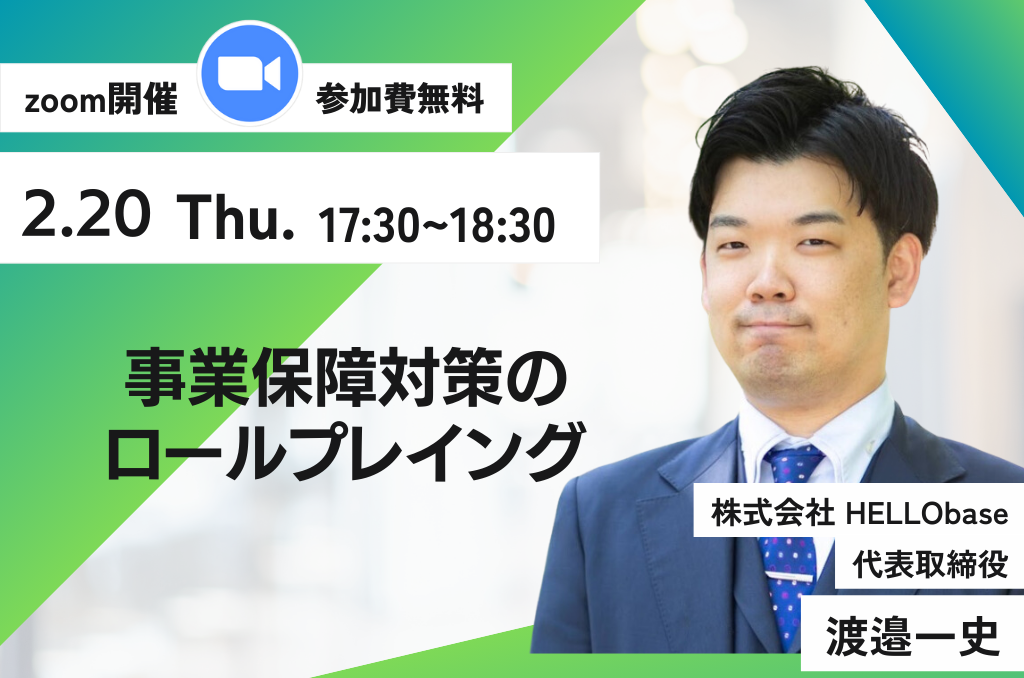 zoom開催 参加費無料

2.20 Thu. 17:30~18:30

事業保障対策のロールプレイング

株式会社 HELLObase
代表取締役
渡邉一史